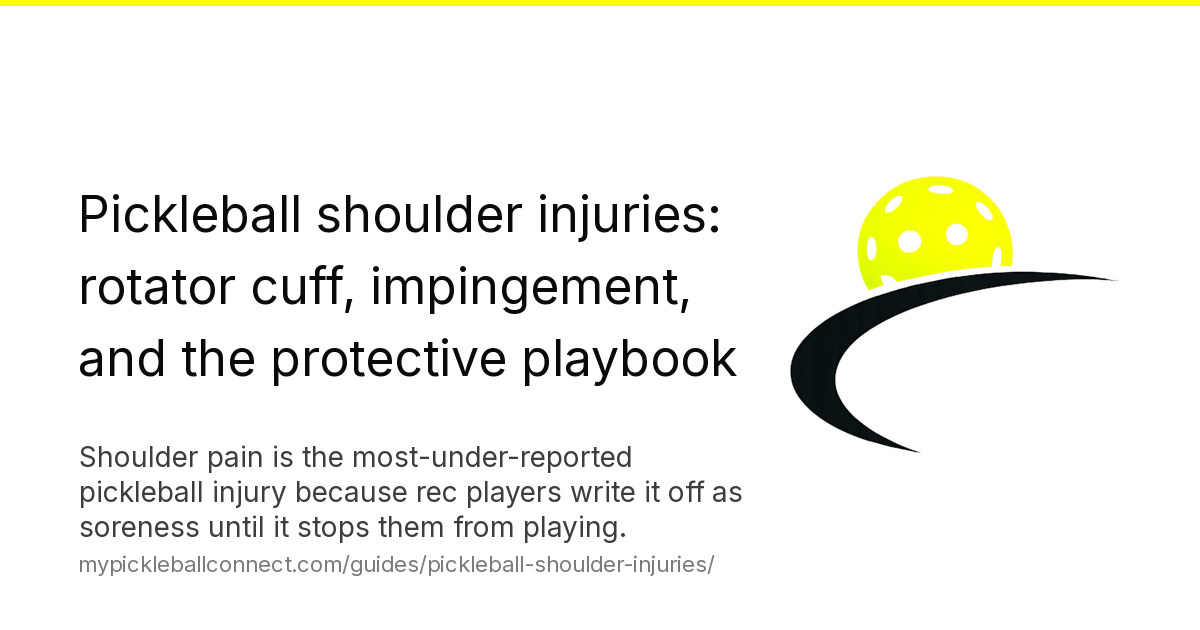 Pickleball shoulder injuries: rotator cuff, impingement, and the protective playbook

Shoulder pain is the most-under-reported pickleball injury because rec players write it off as soreness until it stops them from playing.

mypickleballconnect.com/guides/pickleball-shoulder-injuries/